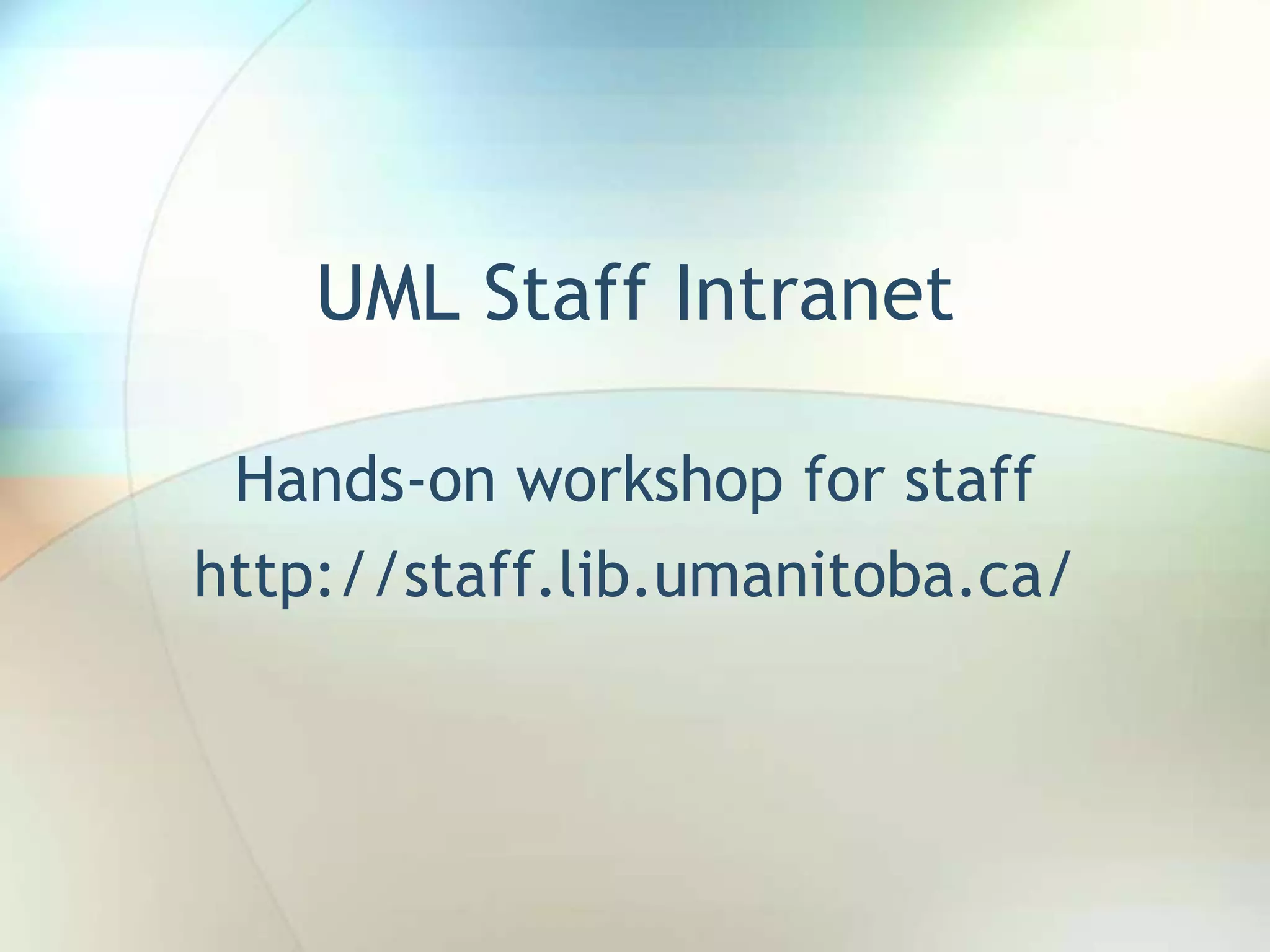 UML Staff Intranet

Hands-on workshop for staff
http://staff.lib.umanitoba.ca/